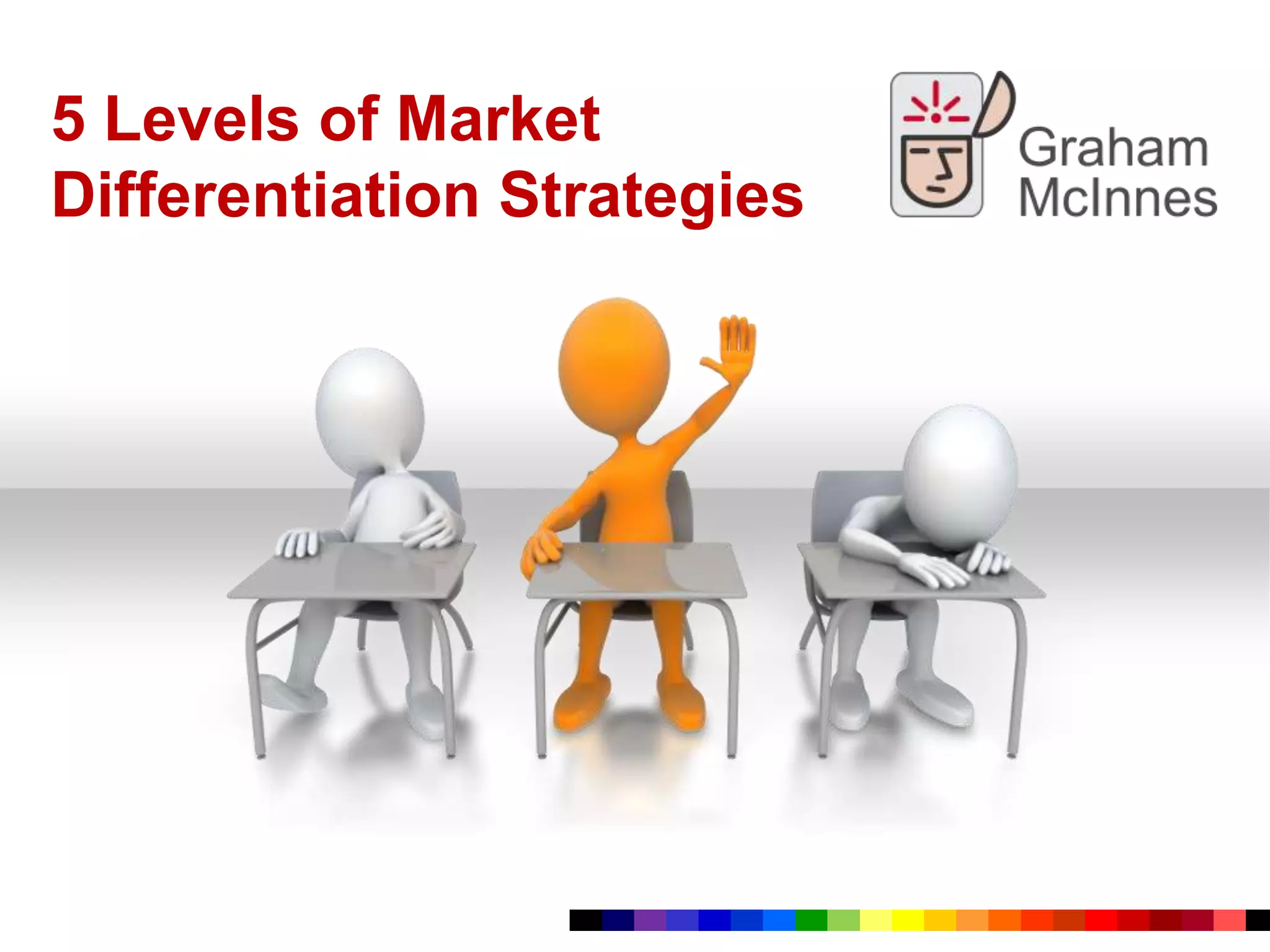 5 Levels of Market Differentiation Strategies

Graham McInnes